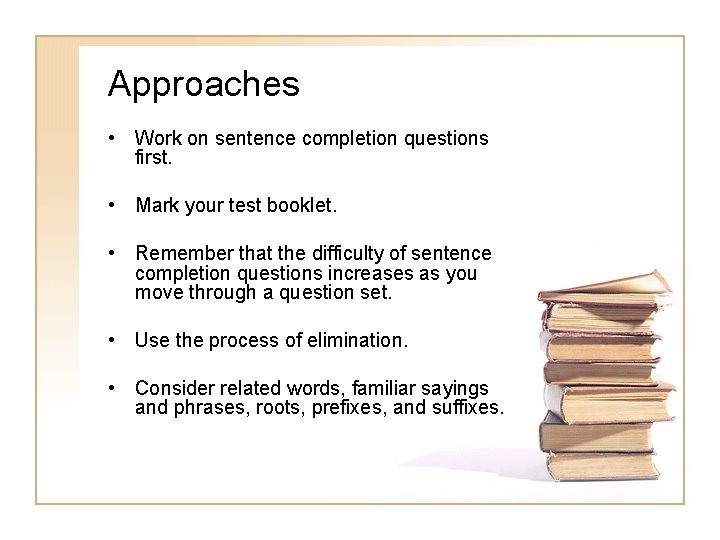 Approaches

• Work on sentence completion questions first.

• Mark your test booklet.

• Remember that the difficulty of sentence completion questions increases as you move through a question set.

• Use the process of elimination.

• Consider related words, familiar sayings and phrases, roots, prefixes, and suffixes.